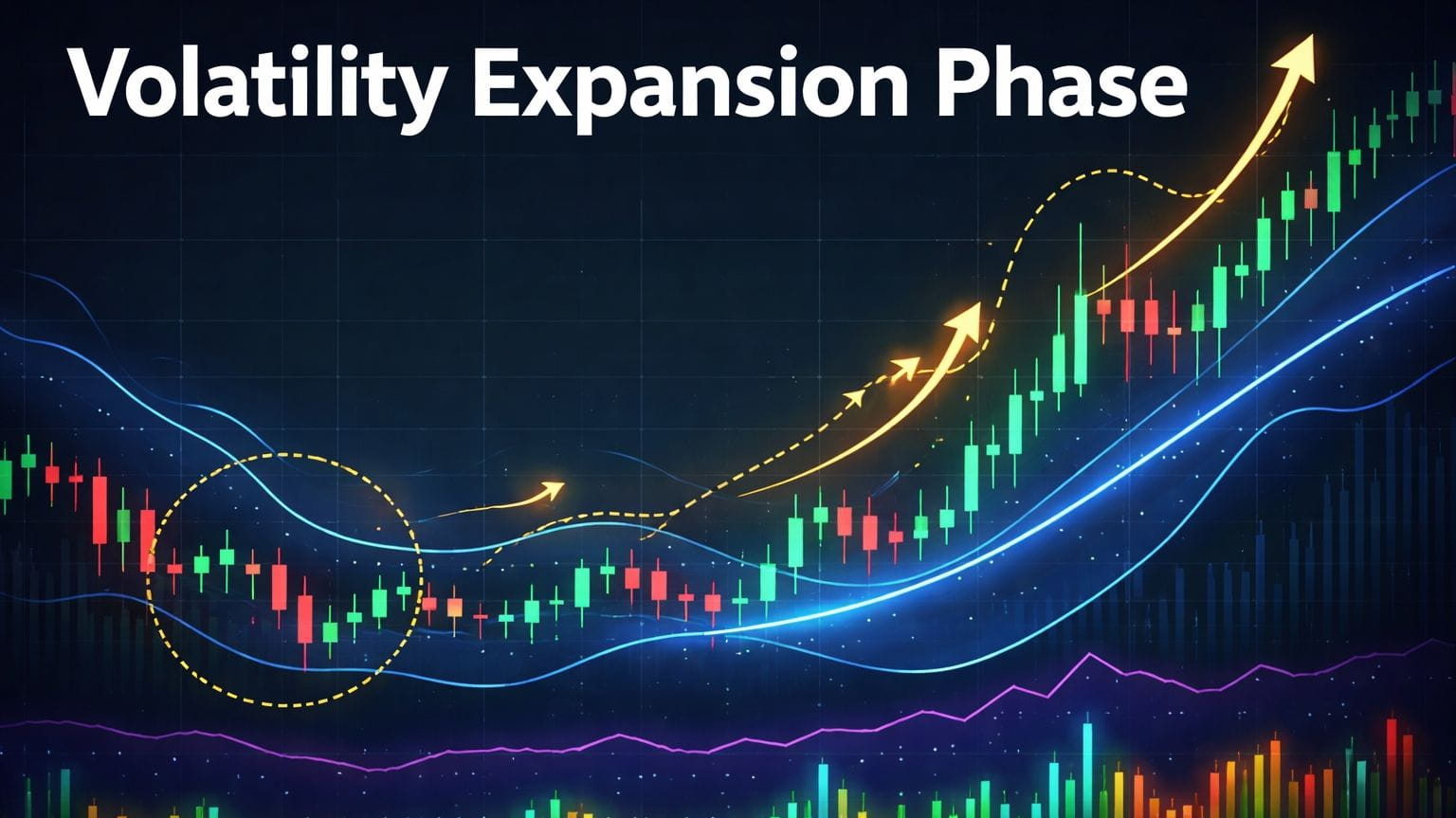 Volatility Expansion Phase